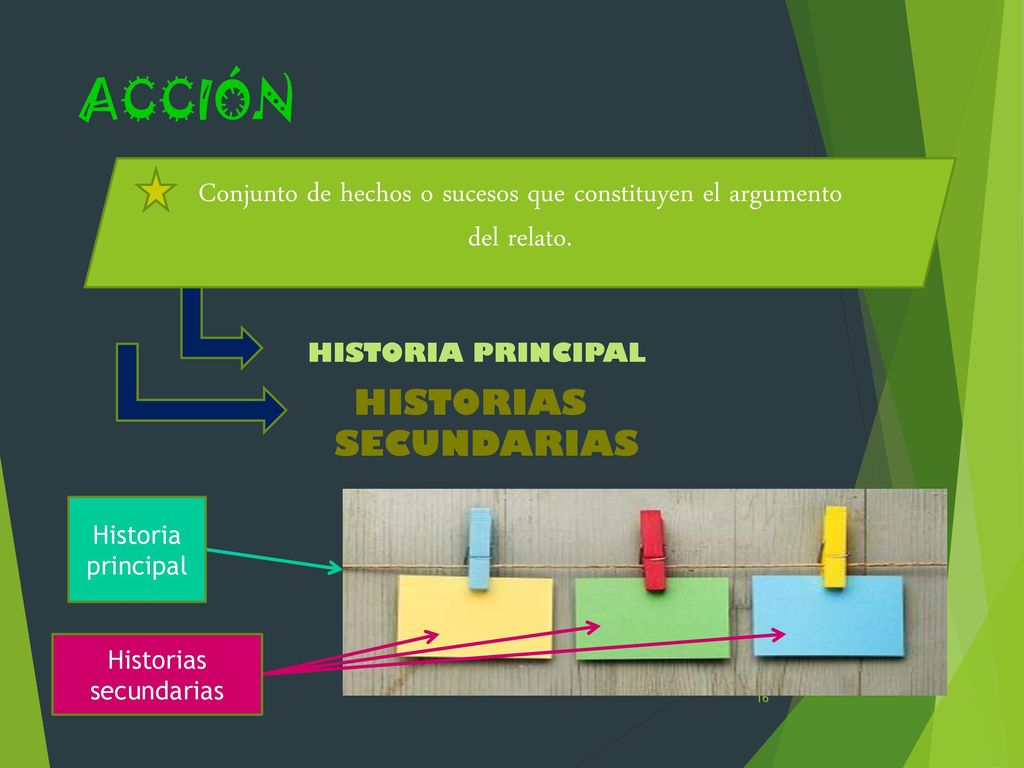 ACCIÓN

Conjunto de hechos o sucesos que constituyen el argumento del relato.

HISTORIA PRINCIPAL

HISTORIAS SECUNDARIAS

Historia principal

Historias secundarias

16